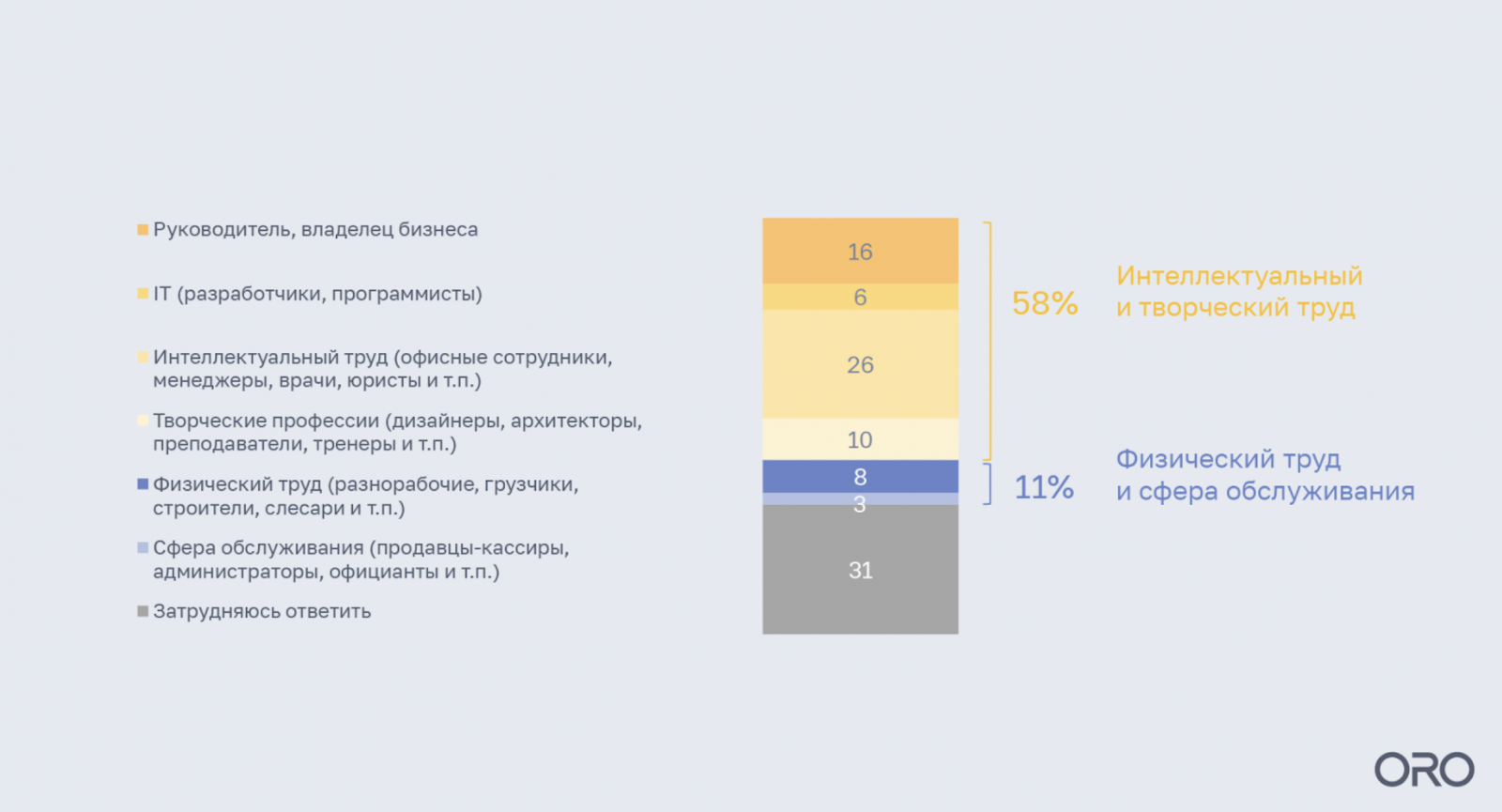 Руководитель, владелец бизнеса

IT (разработчики, программисты)

Интеллектуальный труд (офисные сотрудники, менеджеры, врачи, юристы и т.п.)

Творческие профессии (дизайнеры, архитекторы, преподаватели, тренеры и т.п.)

Физический труд (разнорабочие, грузчики, строители, слесари и т.п.)

Сфера обслуживания (продавцы-кассиры, администраторы, официанты и т.п.)

Затрудняюсь ответить

16
6
26
10
8
3
31

58%
Интеллектуальный и творческий труд

11%
Физический труд и сфера обслуживания

ORO